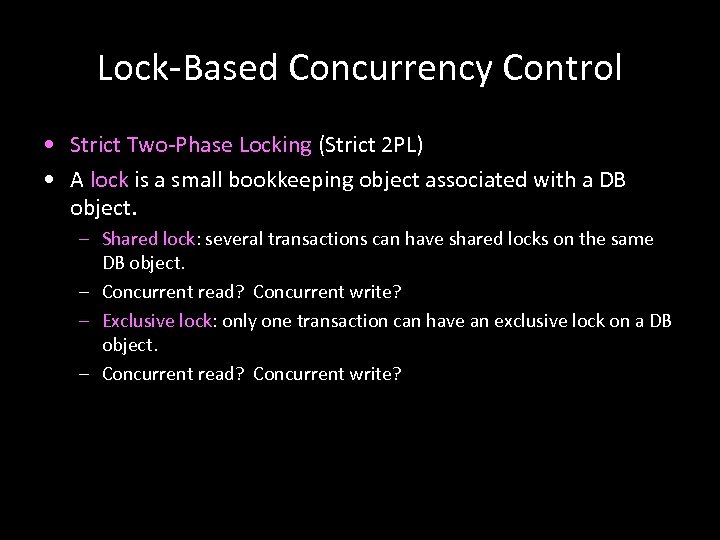 Lock-Based Concurrency Control

• Strict Two-Phase Locking (Strict 2PL)
• A lock is a small bookkeeping object associated with a DB object.
– Shared lock: several transactions can have shared locks on the same DB object.
– Concurrent read? Concurrent write?
– Exclusive lock: only one transaction can have an exclusive lock on a DB object.
– Concurrent read? Concurrent write?